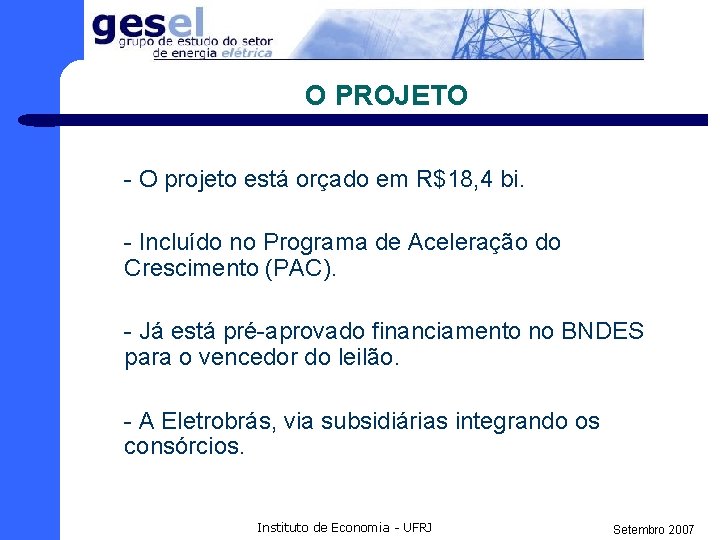 gesel
grupo de estudo do setor de energia elétrica

O PROJETO

- O projeto está orçado em R$18,4 bi.

- Incluído no Programa de Aceleração do Crescimento (PAC).

- Já está pré-aprovado financiamento no BNDES para o vencedor do leilão.

- A Eletrobrás, via subsidiárias integrando os consórcios.

Instituto de Economia - UFRJ

Setembro 2007